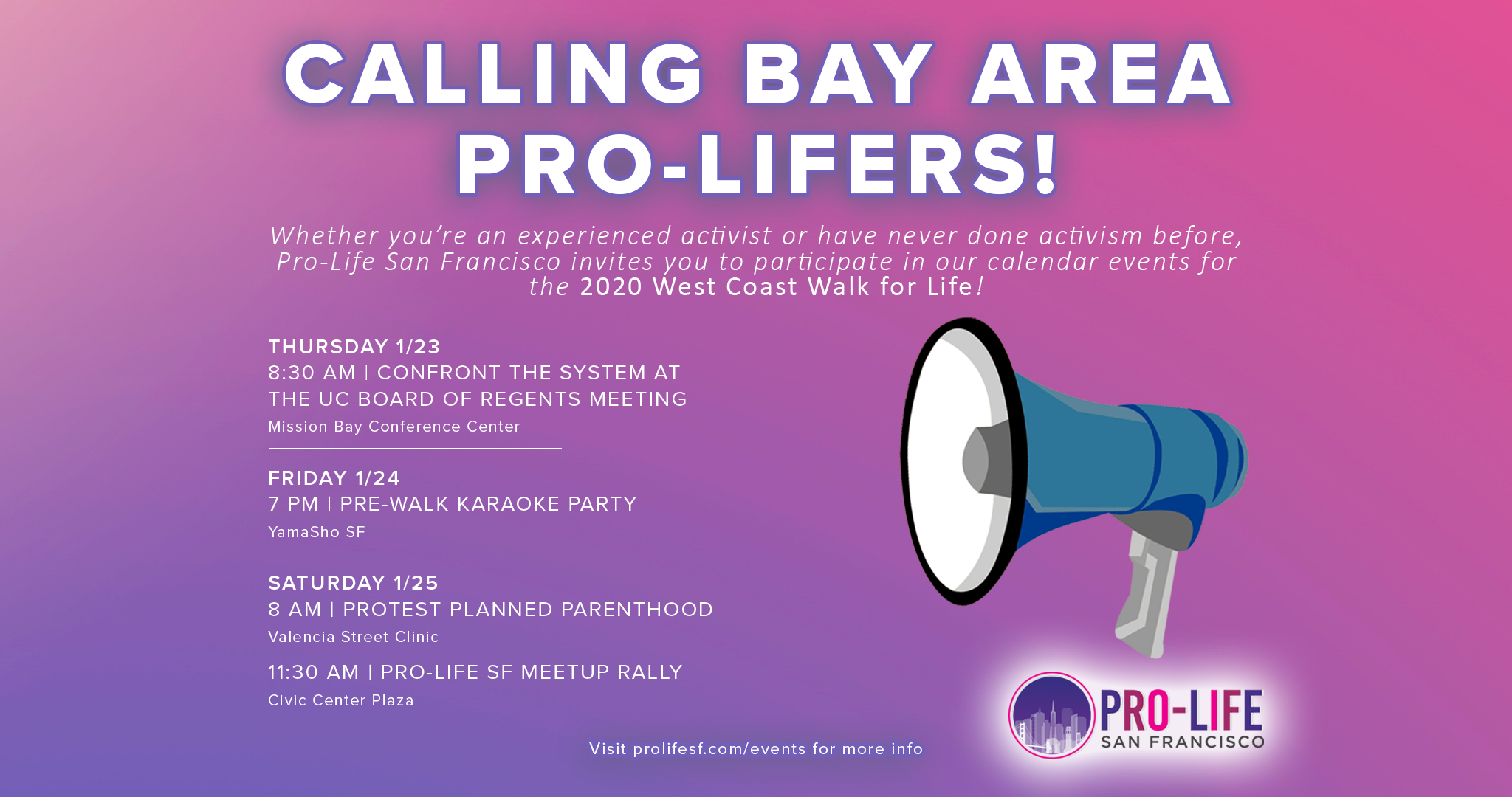 CALLING BAY AREA PRO-LIFERS!

Whether you're an experienced activist or have never done activism before, Pro-Life San Francisco invites you to participate in our calendar events for the 2020 West Coast Walk for Life!

THURSDAY 1/23
8:30 AM | CONFRONT THE SYSTEM AT THE UC BOARD OF REGENTS MEETING
Mission Bay Conference Center

FRIDAY 1/24
7 PM | PRE-WALK KARAOKE PARTY
YamaSho SF

SATURDAY 1/25
8 AM | PROTEST PLANNED PARENTHOOD
Valencia Street Clinic

11:30 AM | PRO-LIFE SF MEETUP RALLY
Civic Center Plaza

Visit prolifesf.com/events for more info

PRO-LIFE
SAN FRANCISCO